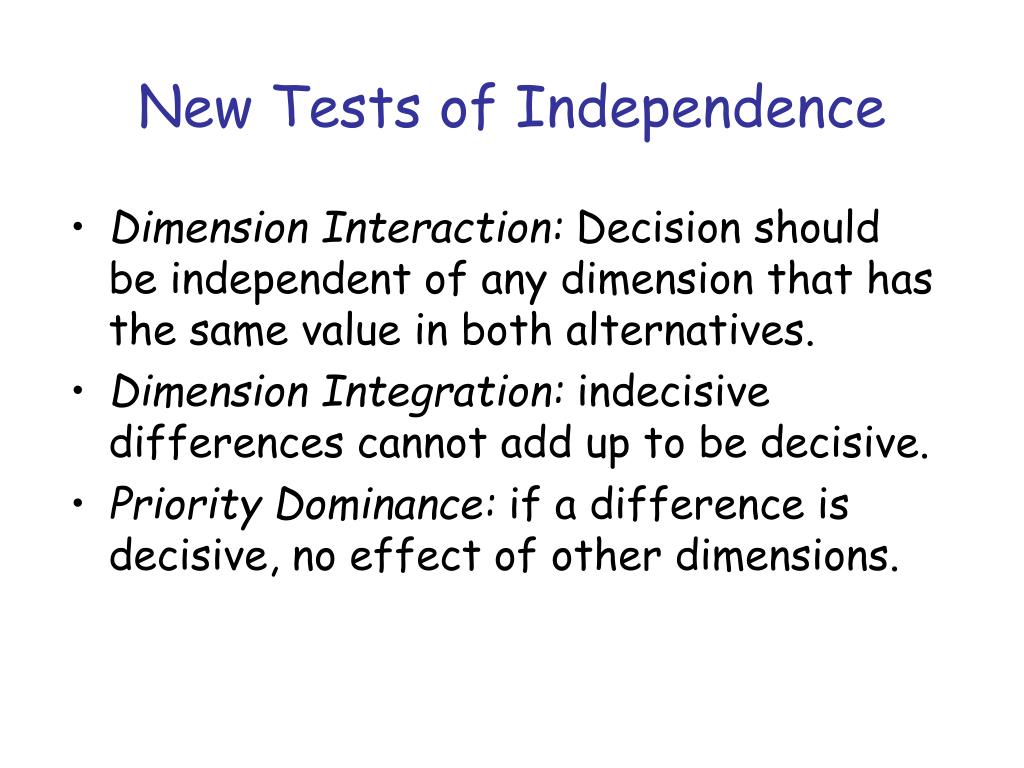 New Tests of Independence

• Dimension Interaction: Decision should be independent of any dimension that has the same value in both alternatives.
• Dimension Integration: indecisive differences cannot add up to be decisive.
• Priority Dominance: if a difference is decisive, no effect of other dimensions.